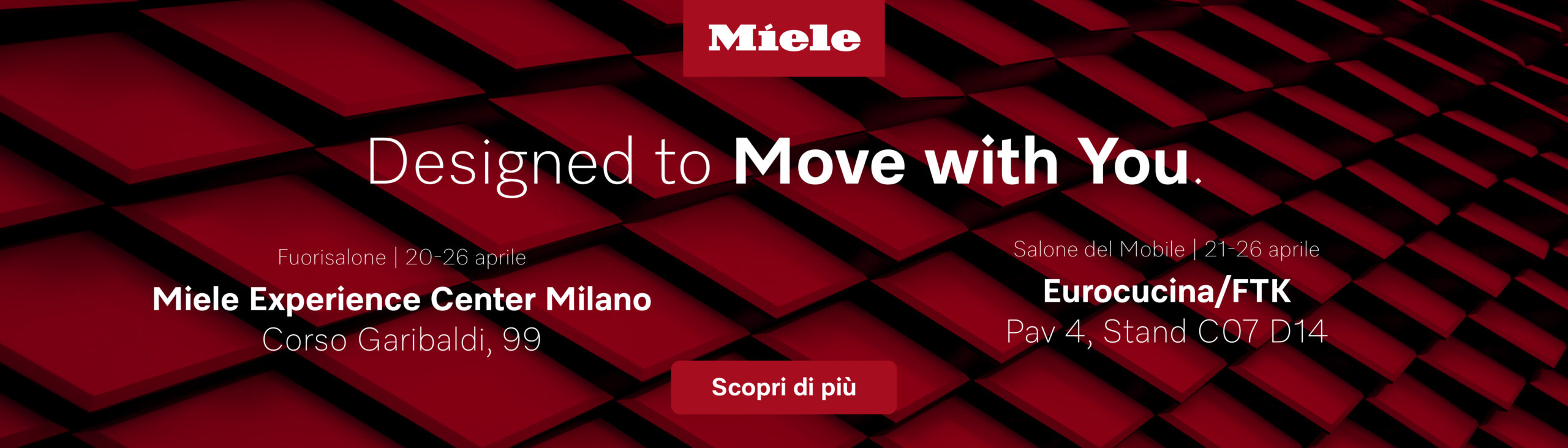 Miele

Designed to Move with You.

Fuorisalone | 20-26 aprile
Miele Experience Center Milano
Corso Garibaldi, 99

Salone del Mobile | 21-26 aprile
Eurocucina/FTK
Pav 4, Stand C07 D14

Scopri di più